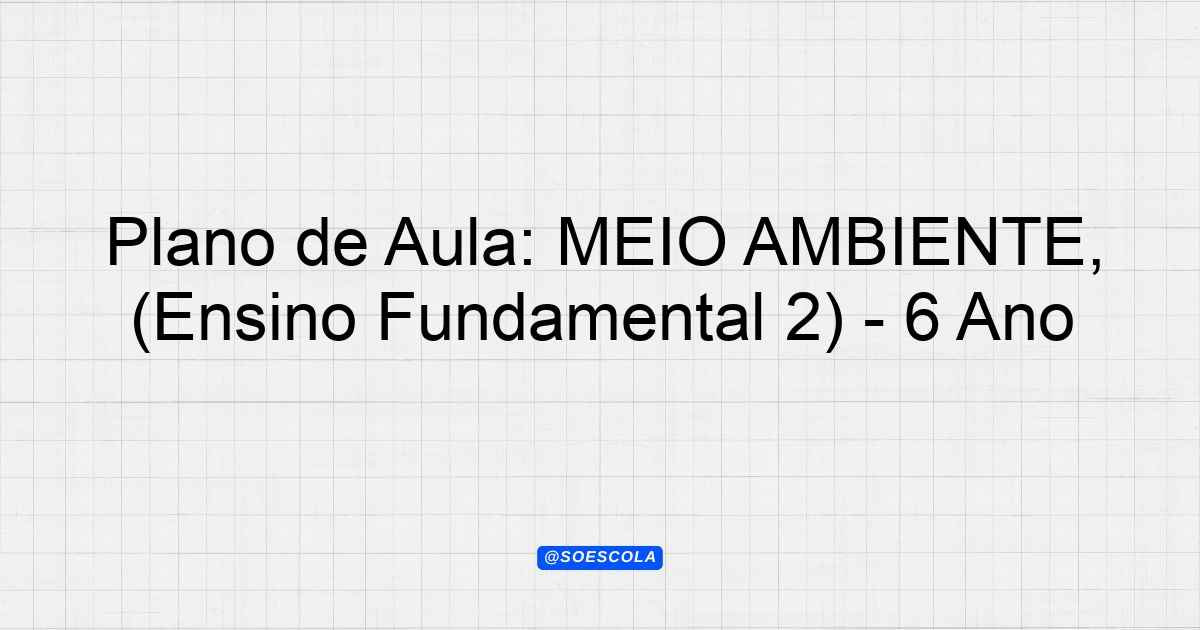 Plano de Aula: MEIO AMBIENTE, (Ensino Fundamental 2) - 6 Ano

@SOESCOLA